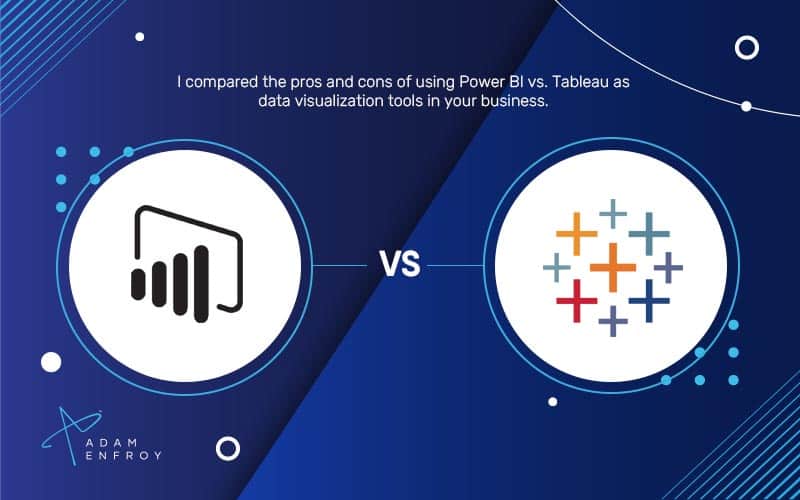 I compared the pros and cons of using Power BI vs. Tableau as data visualization tools in your business.

VS

ADAM
ENFROY